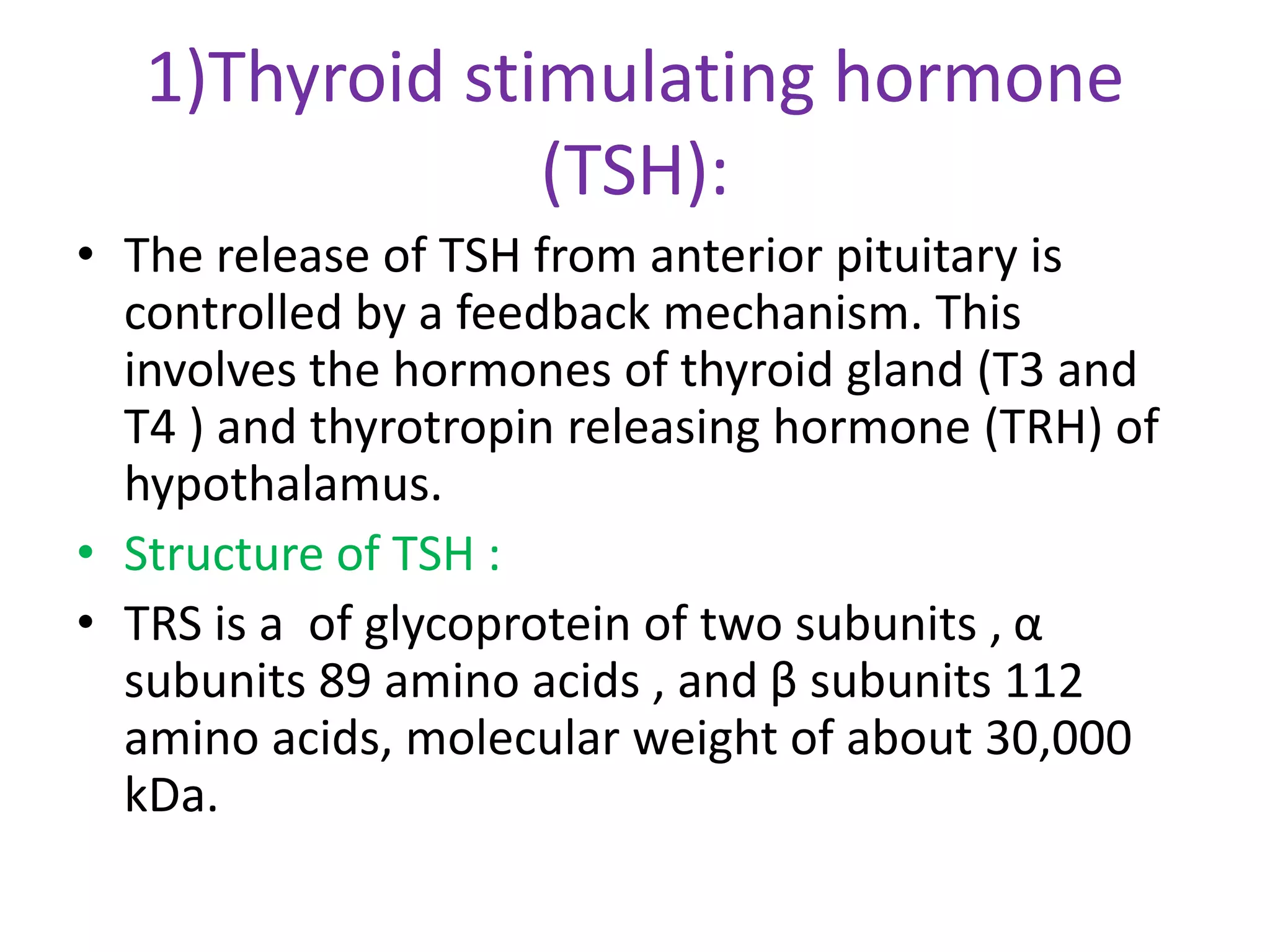 1)Thyroid stimulating hormone (TSH):

• The release of TSH from anterior pituitary is controlled by a feedback mechanism. This involves the hormones of thyroid gland (T3 and T4 ) and thyrotropin releasing hormone (TRH) of hypothalamus.

• Structure of TSH :

• TRS is a of glycoprotein of two subunits , α subunits 89 amino acids , and β subunits 112 amino acids, molecular weight of about 30,000 kDa.